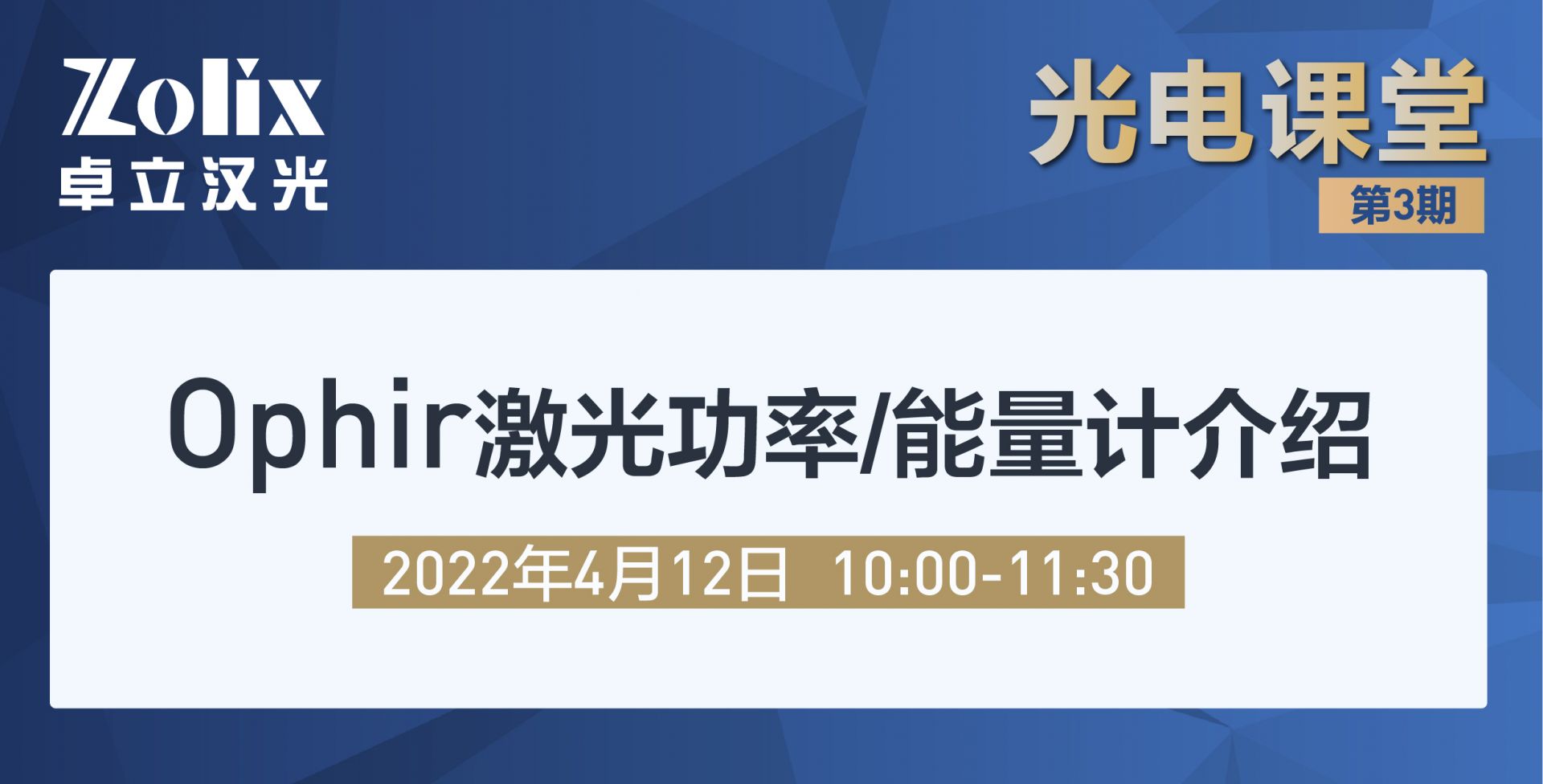 Zolix
卓立汉光

光电课堂
第3期

Ophir激光功率/能量计介绍

2022年4月12日 10:00-11:30